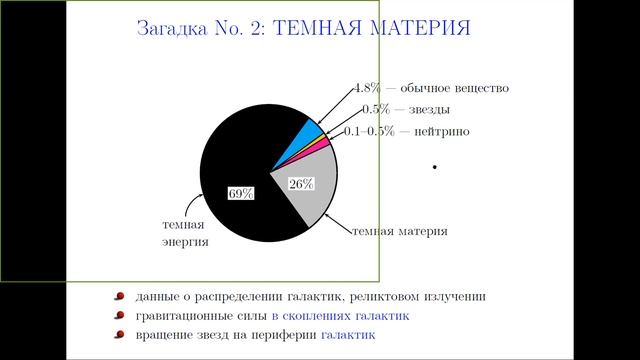 Загадка No. 2: ТЕМНАЯ МАТЕРИЯ

4.8% — обычное вещество

0.5% — звезды

0.1–0.5% — нейтрино

69%

26%

темная энергия

темная материя

данные о распределении галактик, реликтовом излучении

гравитационные силы в скоплениях галактик

вращение звезд на периферии галактик